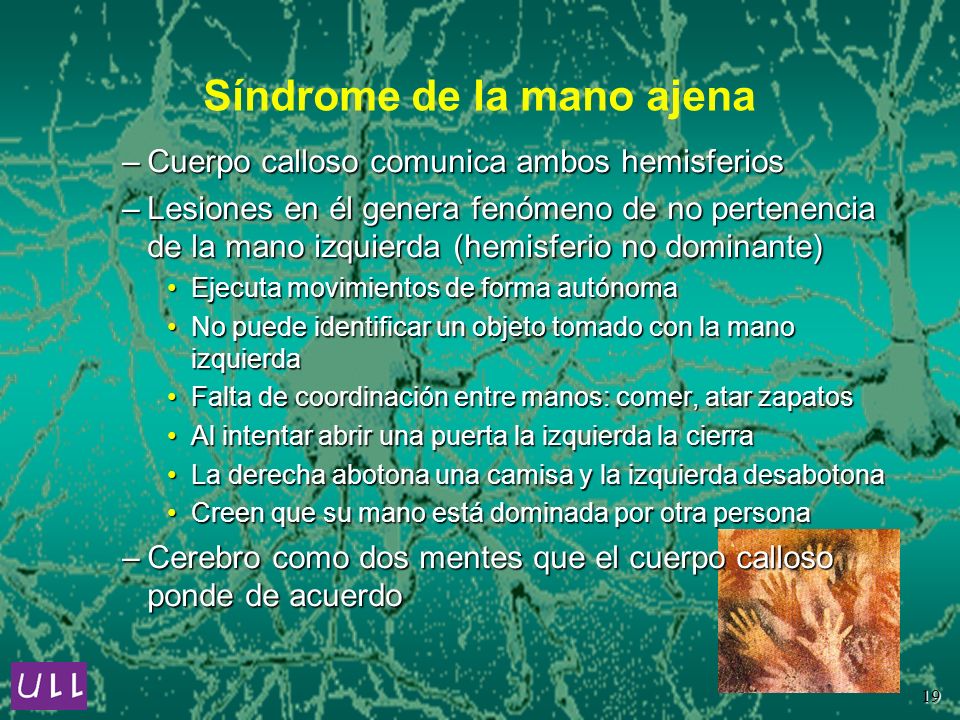 Síndrome de la mano ajena

– Cuerpo calloso comunica ambos hemisferios

– Lesiones en él genera fenómeno de no pertenencia de la mano izquierda (hemisferio no dominante)

• Ejecuta movimientos de forma autónoma
• No puede identificar un objeto tomado con la mano izquierda
• Falta de coordinación entre manos: comer, atar zapatos
• Al intentar abrir una puerta la izquierda la cierra
• La derecha abotona una camisa y la izquierda desabotona
• Creen que su mano está dominada por otra persona

– Cerebro como dos mentes que el cuerpo calloso ponde de acuerdo

ULL

19